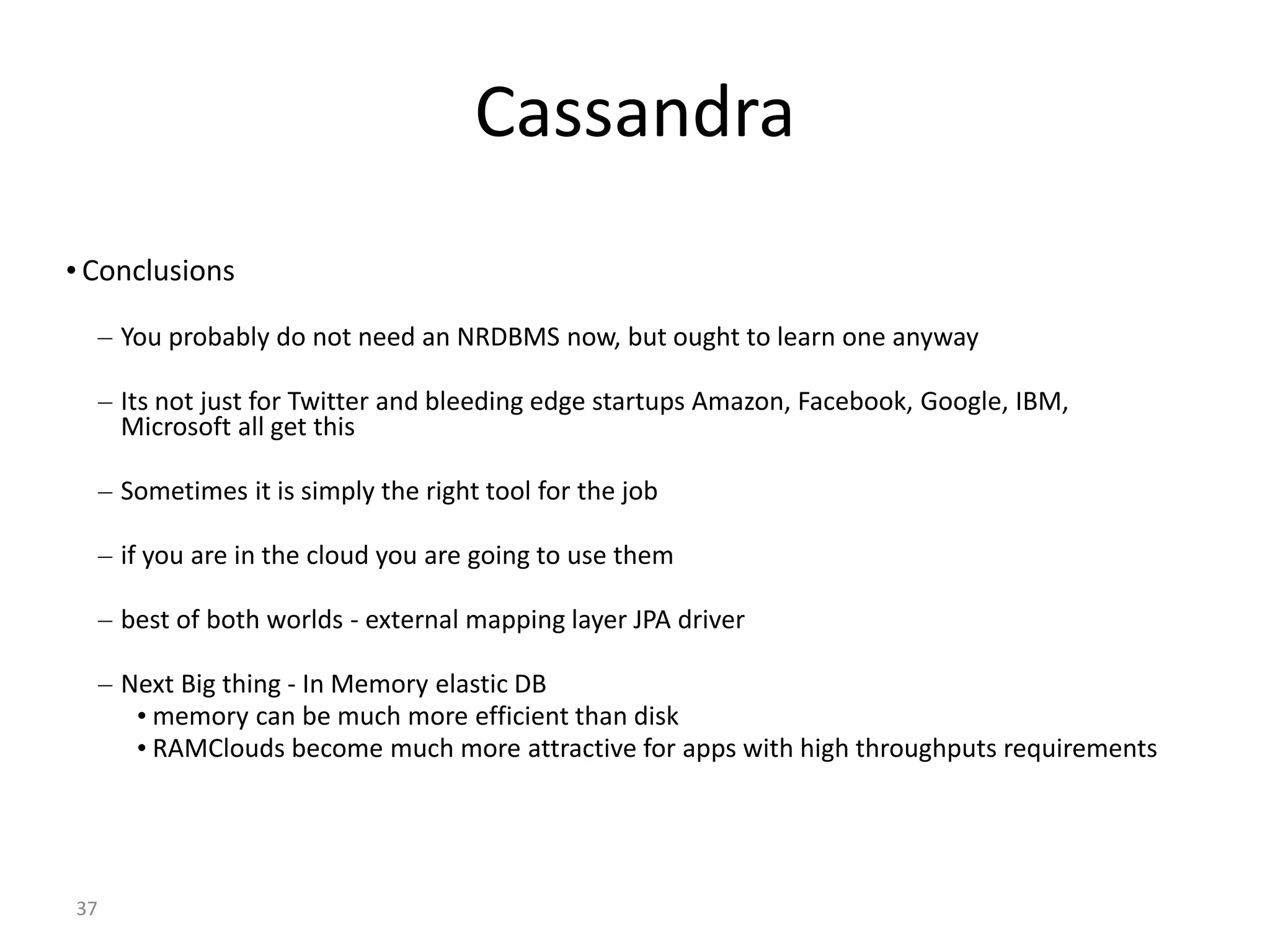 Cassandra

• Conclusions

– You probably do not need an NRDBMS now, but ought to learn one anyway

– Its not just for Twitter and bleeding edge startups Amazon, Facebook, Google, IBM, Microsoft all get this

– Sometimes it is simply the right tool for the job

– if you are in the cloud you are going to use them

– best of both worlds - external mapping layer JPA driver

– Next Big thing - In Memory elastic DB
• memory can be much more efficient than disk
• RAMClouds become much more attractive for apps with high throughputs requirements

37